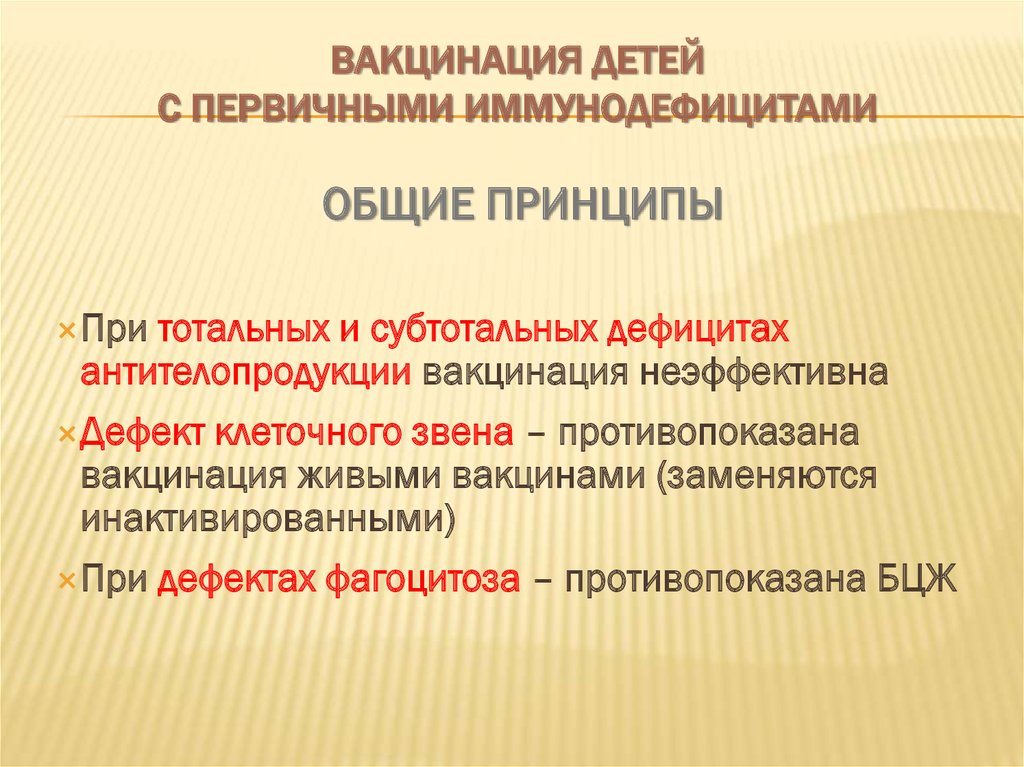 ВАКЦИНАЦИЯ ДЕТЕЙ
С ПЕРВИЧНЫМИ ИММУНОДЕФИЦИТАМИ

ОБЩИЕ ПРИНЦИПЫ

× При тотальных и субтотальных дефицитах антителопродукции вакцинация неэффективна

× Дефект клеточного звена – противопоказана вакцинация живыми вакцинами (заменяются инактивированными)

× При дефектах фагоцитоза – противопоказана БЦЖ